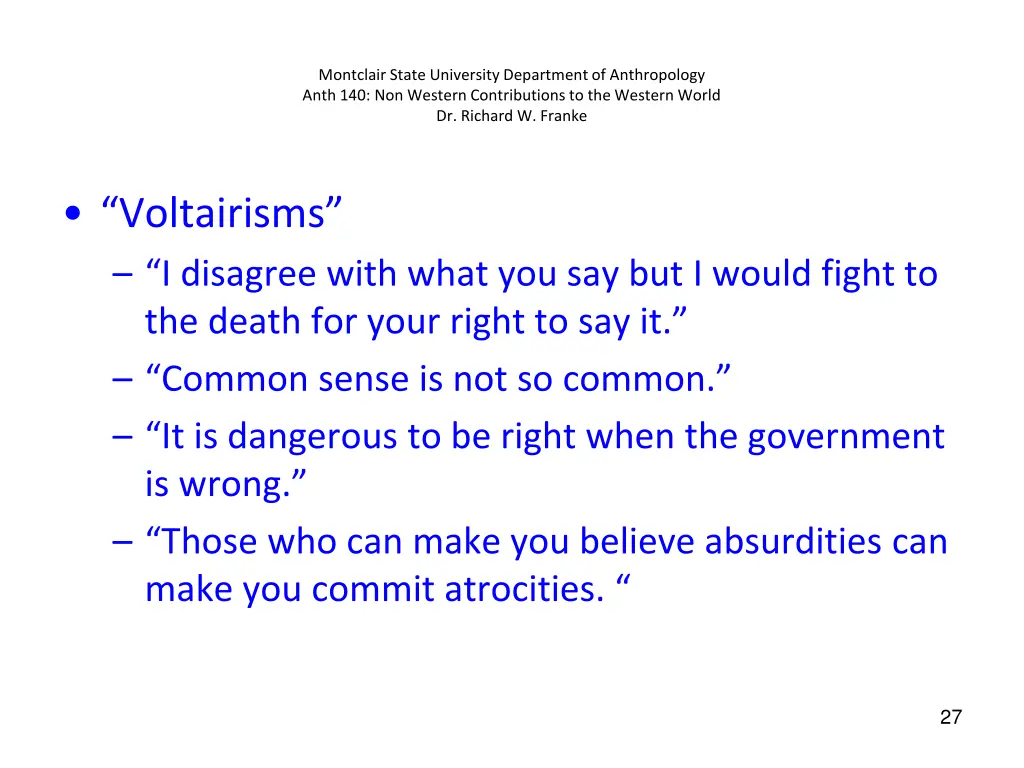 Montclair State University Department of Anthropology
Anth 140: Non Western Contributions to the Western World
Dr. Richard W. Franke

• “Voltairisms”
– “I disagree with what you say but I would fight to the death for your right to say it.”
– “Common sense is not so common.”
– “It is dangerous to be right when the government is wrong.”
– “Those who can make you believe absurdities can make you commit atrocities. “

27